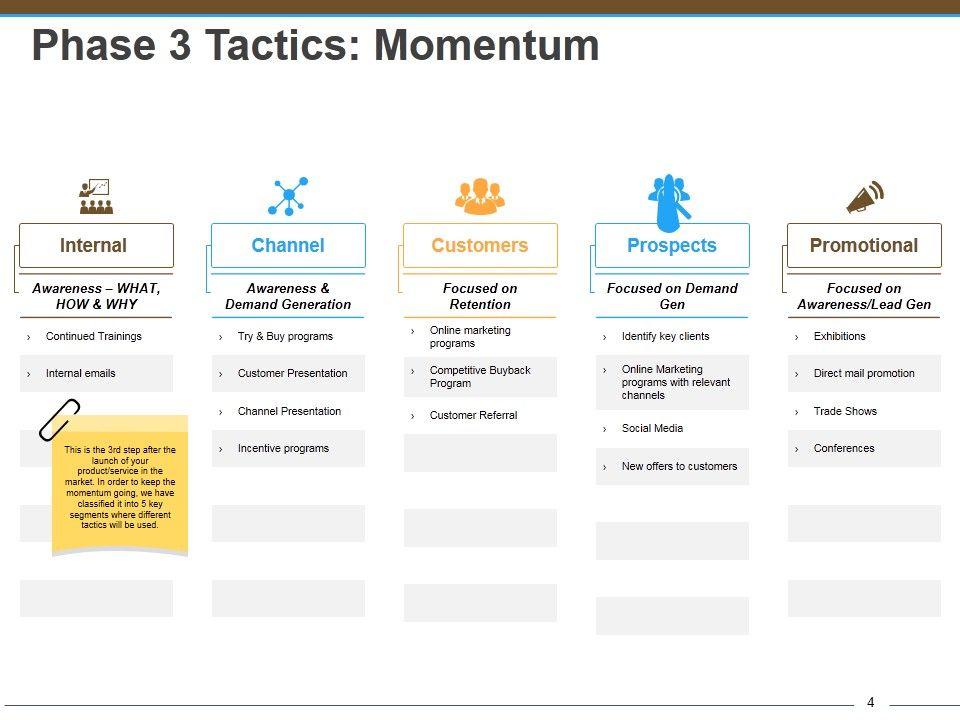 Phase 3 Tactics: Momentum

Internal

Awareness – WHAT, HOW & WHY

› Continued Trainings

› Internal emails

This is the 3rd step after the launch of your product/service in the market. In order to keep the momentum going, we have classified it into 5 key segments where different tactics will be used.

Channel

Awareness & Demand Generation

› Try & Buy programs

› Customer Presentation

› Channel Presentation

› Incentive programs

Customers

Focused on Retention

› Online marketing programs

› Competitive Buyback Program

› Customer Referral

Prospects

Focused on Demand Gen

› Identify key clients

› Online Marketing programs with relevant channels

› Social Media

› New offers to customers

Promotional

Focused on Awareness/Lead Gen

› Exhibitions

› Direct mail promotion

› Trade Shows

› Conferences

4